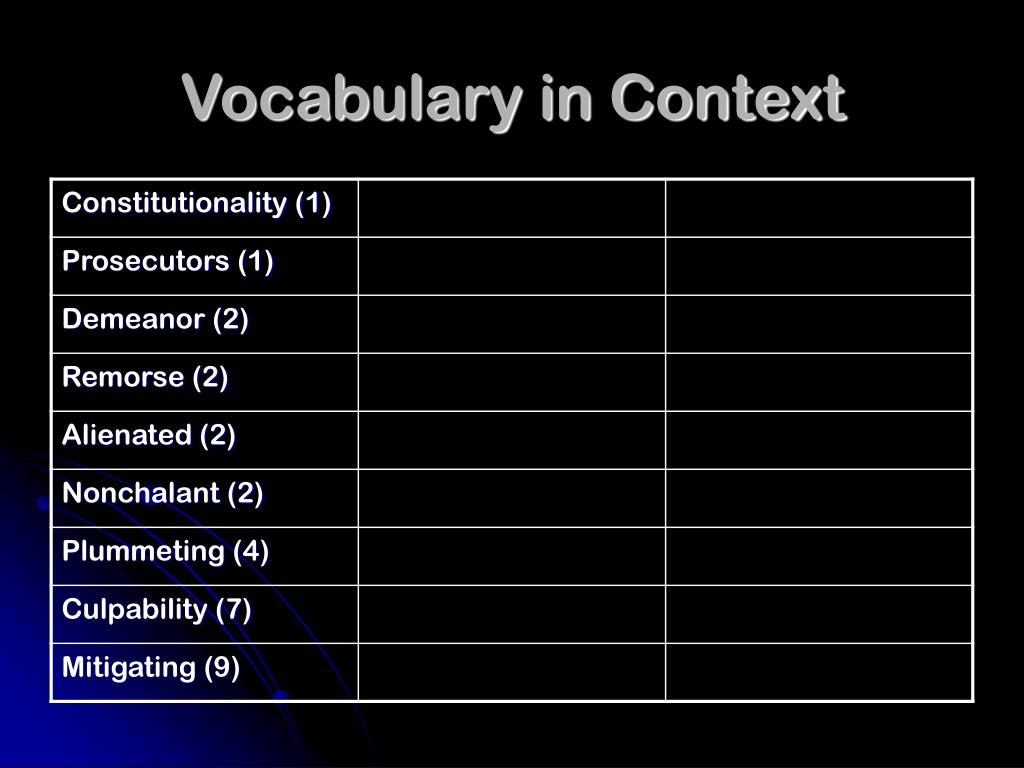 Vocabulary in Context

| Constitutionality (1) | | |
|---|---|---|
| Prosecutors (1) | | |
| Demeanor (2) | | |
| Remorse (2) | | |
| Alienated (2) | | |
| Nonchalant (2) | | |
| Plummeting (4) | | |
| Culpability (7) | | |
| Mitigating (9) | | |